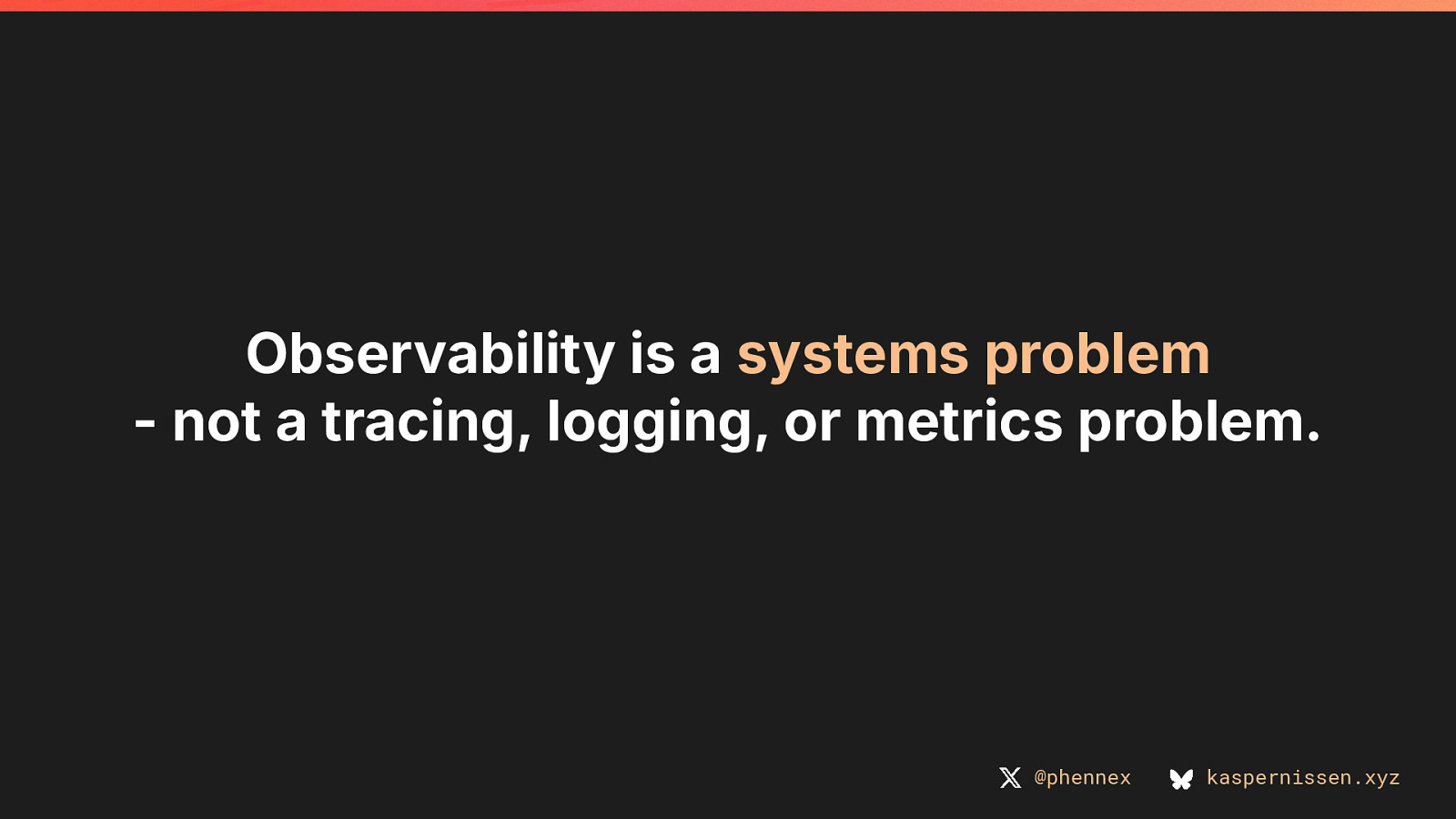 Observability is a systems problem
- not a tracing, logging, or metrics problem.

@phennex kaspernissen.xyz